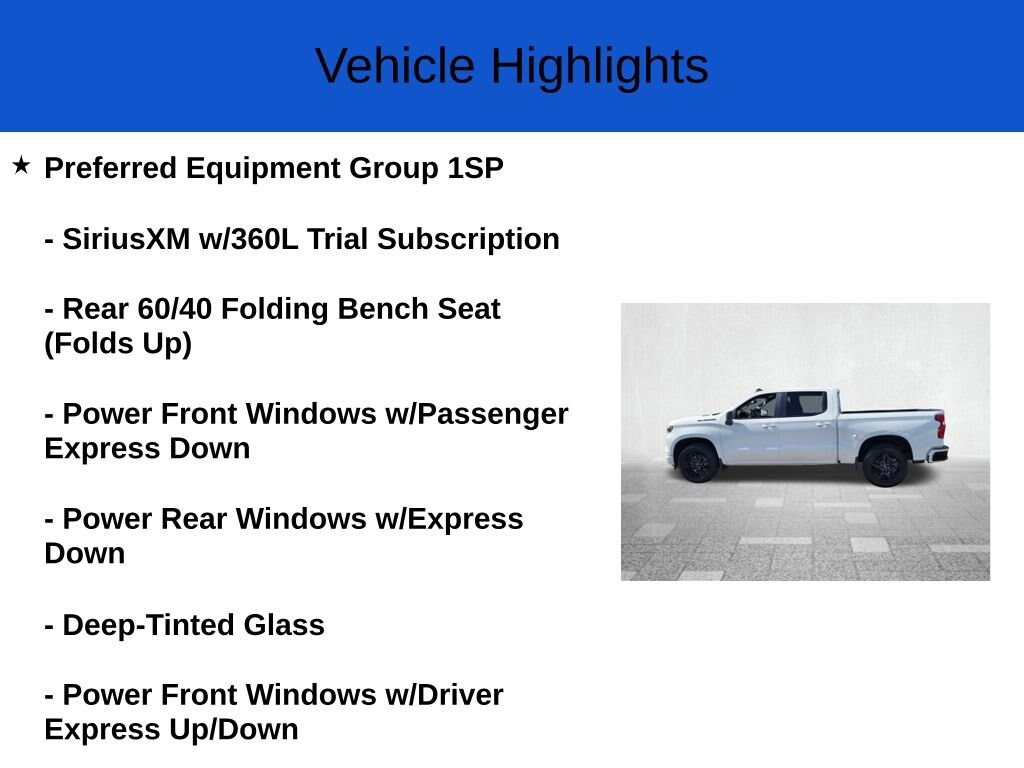 Vehicle Highlights

★ Preferred Equipment Group 1SP

- SiriusXM w/360L Trial Subscription

- Rear 60/40 Folding Bench Seat (Folds Up)

- Power Front Windows w/Passenger Express Down

- Power Rear Windows w/Express Down

- Deep-Tinted Glass

- Power Front Windows w/Driver Express Up/Down